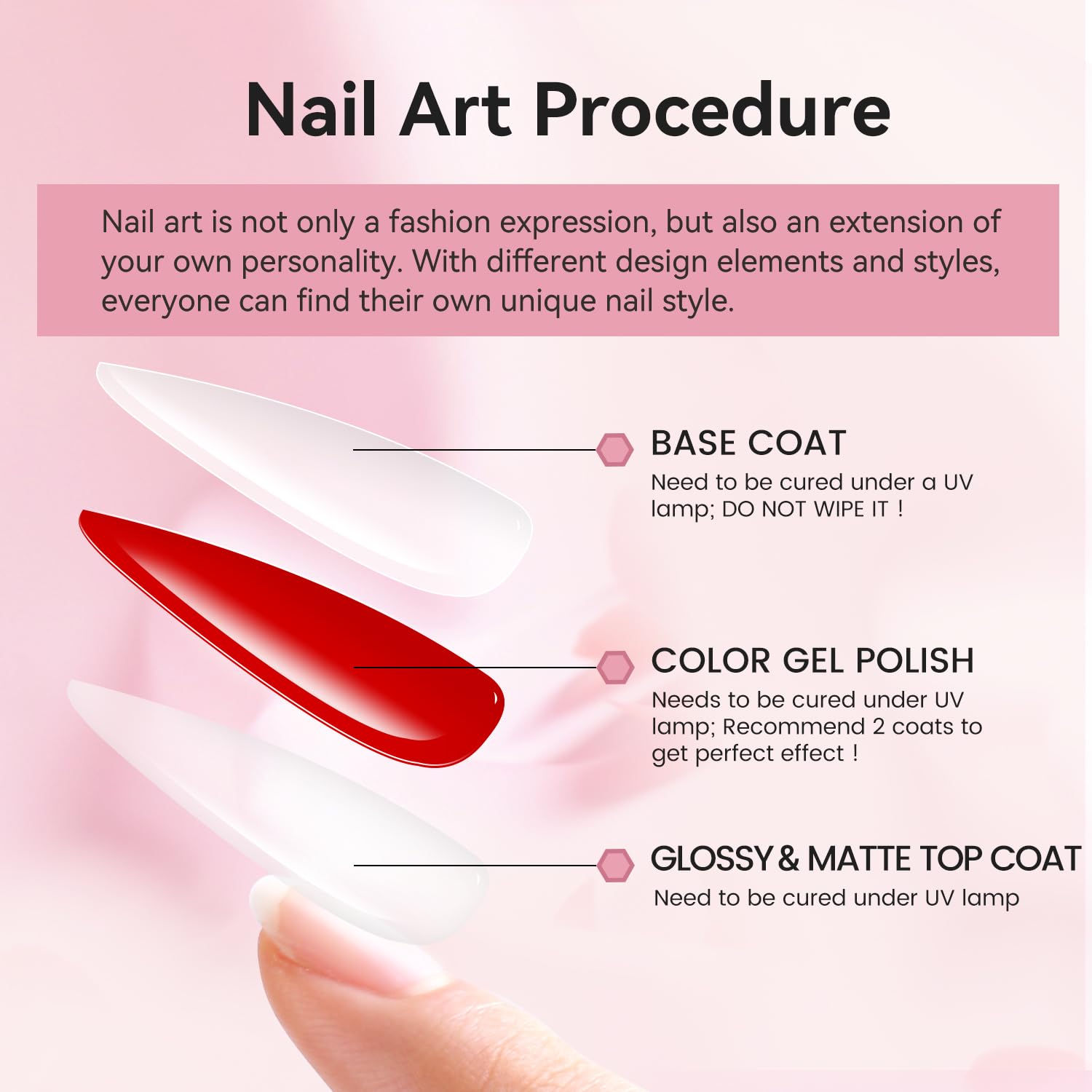 Nail Art Procedure

Nail art is not only a fashion expression, but also an extension of your own personality. With different design elements and styles, everyone can find their own unique nail style.

BASE COAT
Need to be cured under a UV lamp; DO NOT WIPE IT !

COLOR GEL POLISH
Needs to be cured under UV lamp; Recommend 2 coats to get perfect effect !

GLOSSY & MATTE TOP COAT
Need to be cured under UV lamp